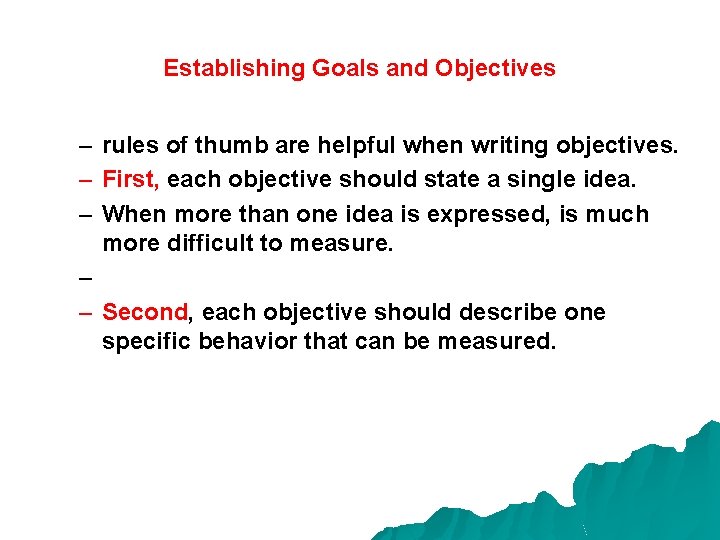 Establishing Goals and Objectives

– rules of thumb are helpful when writing objectives.

– First, each objective should state a single idea.

– When more than one idea is expressed, is much more difficult to measure.

–

– Second, each objective should describe one specific behavior that can be measured.